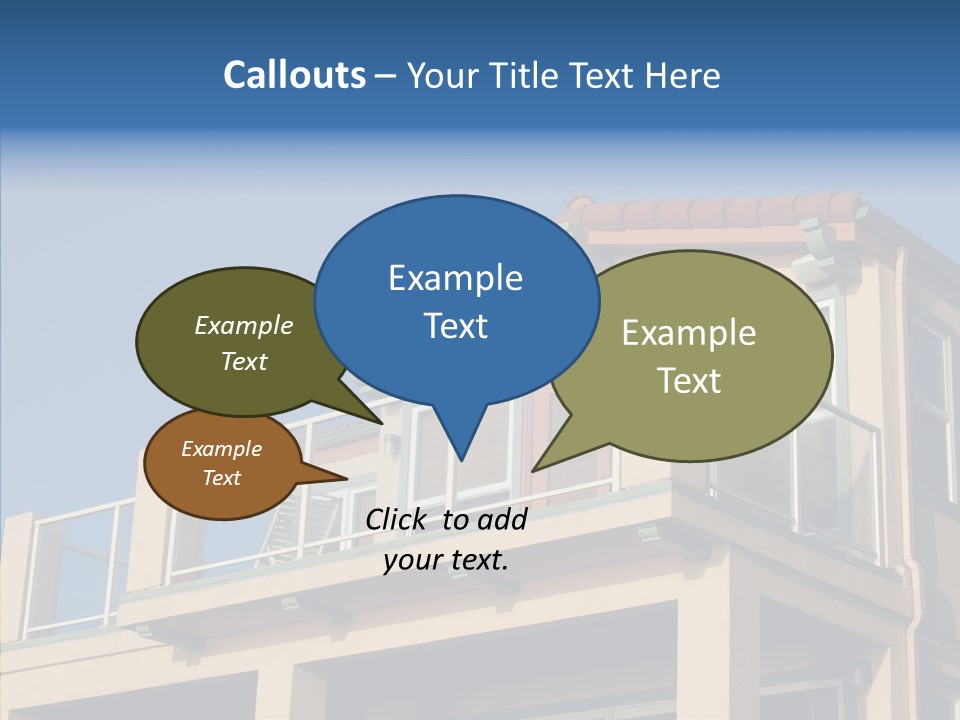 Callouts – Your Title Text Here

Example Text

Example Text

Example Text

Example Text

Click to add your text.